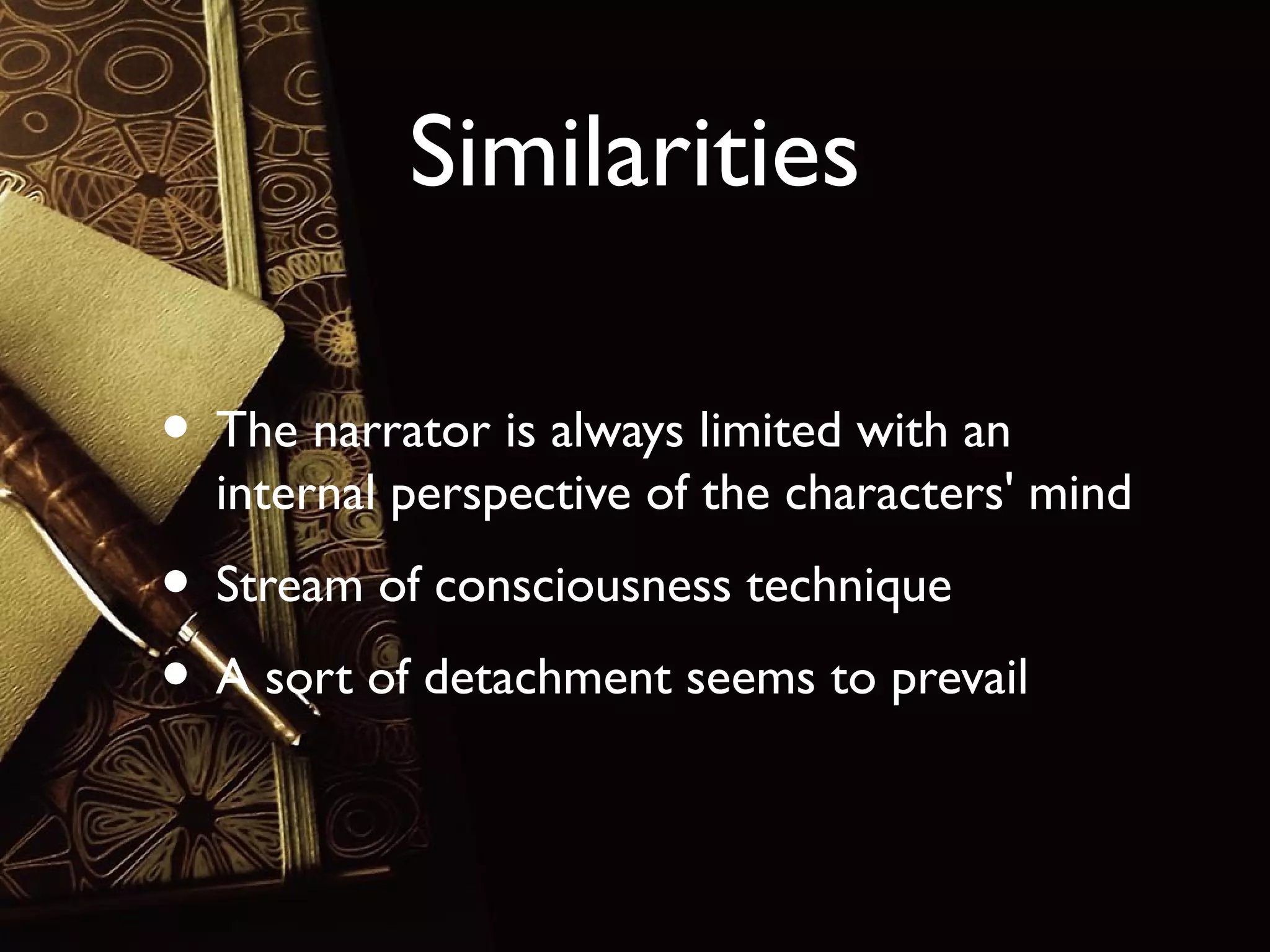 Similarities

• The narrator is always limited with an internal perspective of the characters' mind

• Stream of consciousness technique

• A sort of detachment seems to prevail